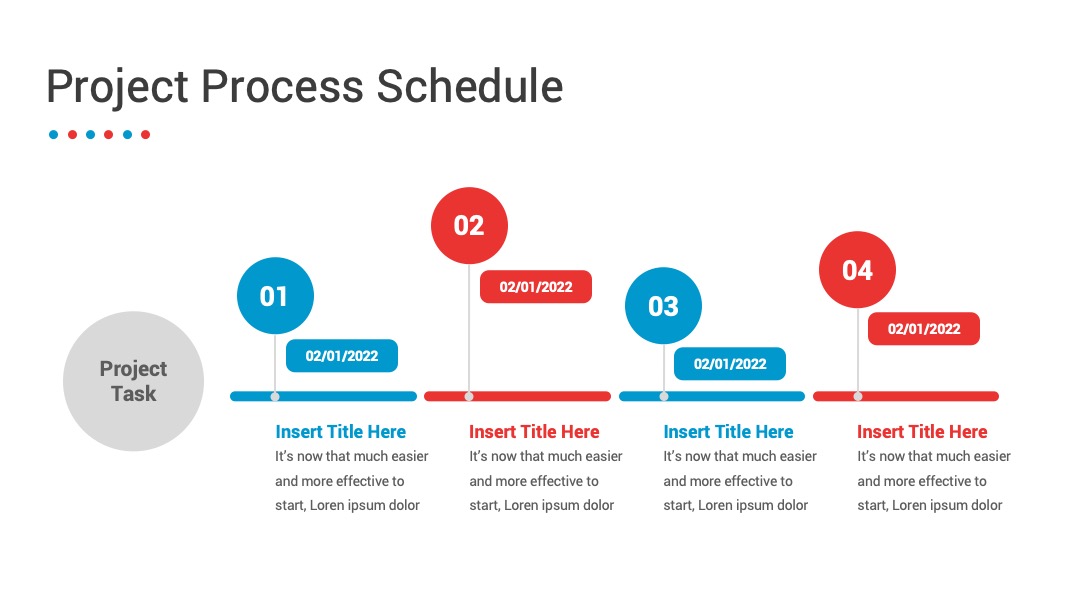 Project Process Schedule

Project Task

01
02/01/2022
Insert Title Here
It's now that much easier and more effective to start, Loren ipsum dolor

02
02/01/2022
Insert Title Here
It's now that much easier and more effective to start, Loren ipsum dolor

03
02/01/2022
Insert Title Here
It's now that much easier and more effective to start, Loren ipsum dolor

04
02/01/2022
Insert Title Here
It's now that much easier and more effective to start, Loren ipsum dolor